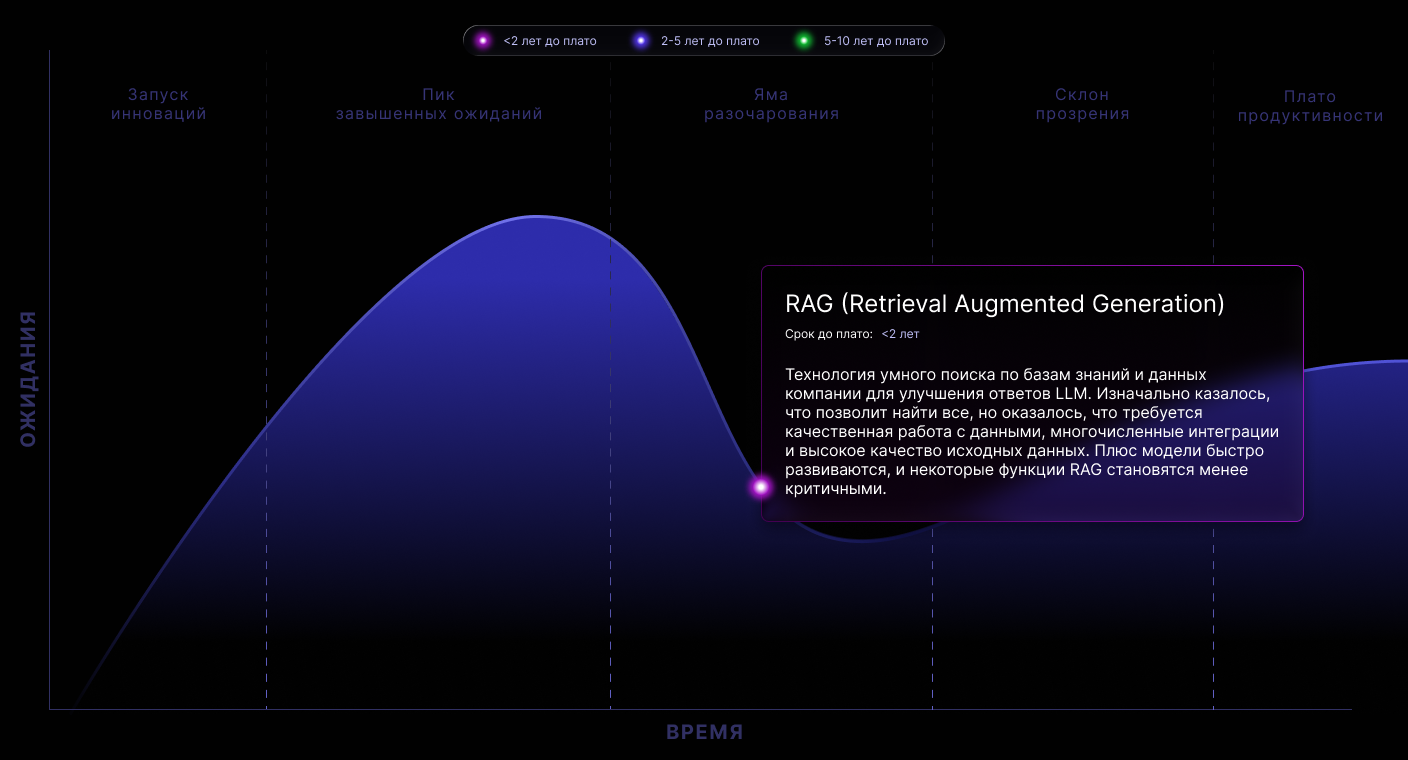 <2 лет до плато
2-5 лет до плато
5-10 лет до плато

Запуск инноваций

Пик завышенных ожиданий

Яма разочарования

Склон прозрения

Плато продуктивности

ОЖИДАНИЯ

RAG (Retrieval Augmented Generation)

Срок до плато: <2 лет

Технология умного поиска по базам знаний и данных компании для улучшения ответов LLM. Изначально казалось, что позволит найти все, но оказалось, что требуется качественная работа с данными, многочисленные интеграции и высокое качество исходных данных. Плюс модели быстро развиваются, и некоторые функции RAG становятся менее критичными.

ВРЕМЯ